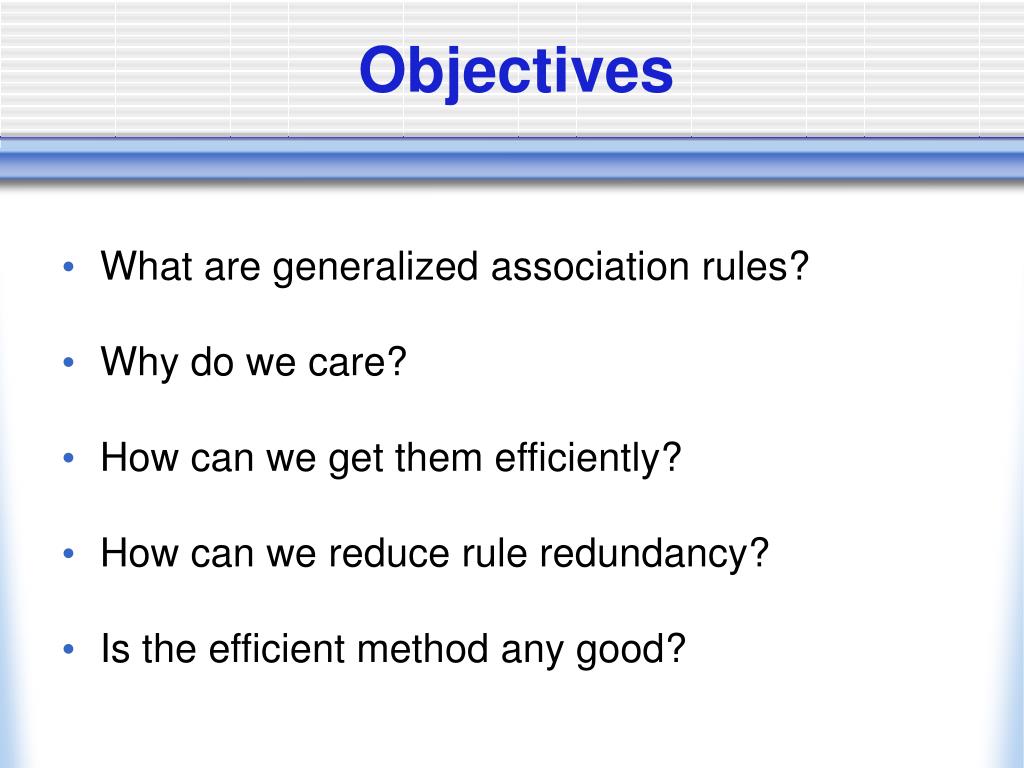 Objectives

• What are generalized association rules?

• Why do we care?

• How can we get them efficiently?

• How can we reduce rule redundancy?

• Is the efficient method any good?